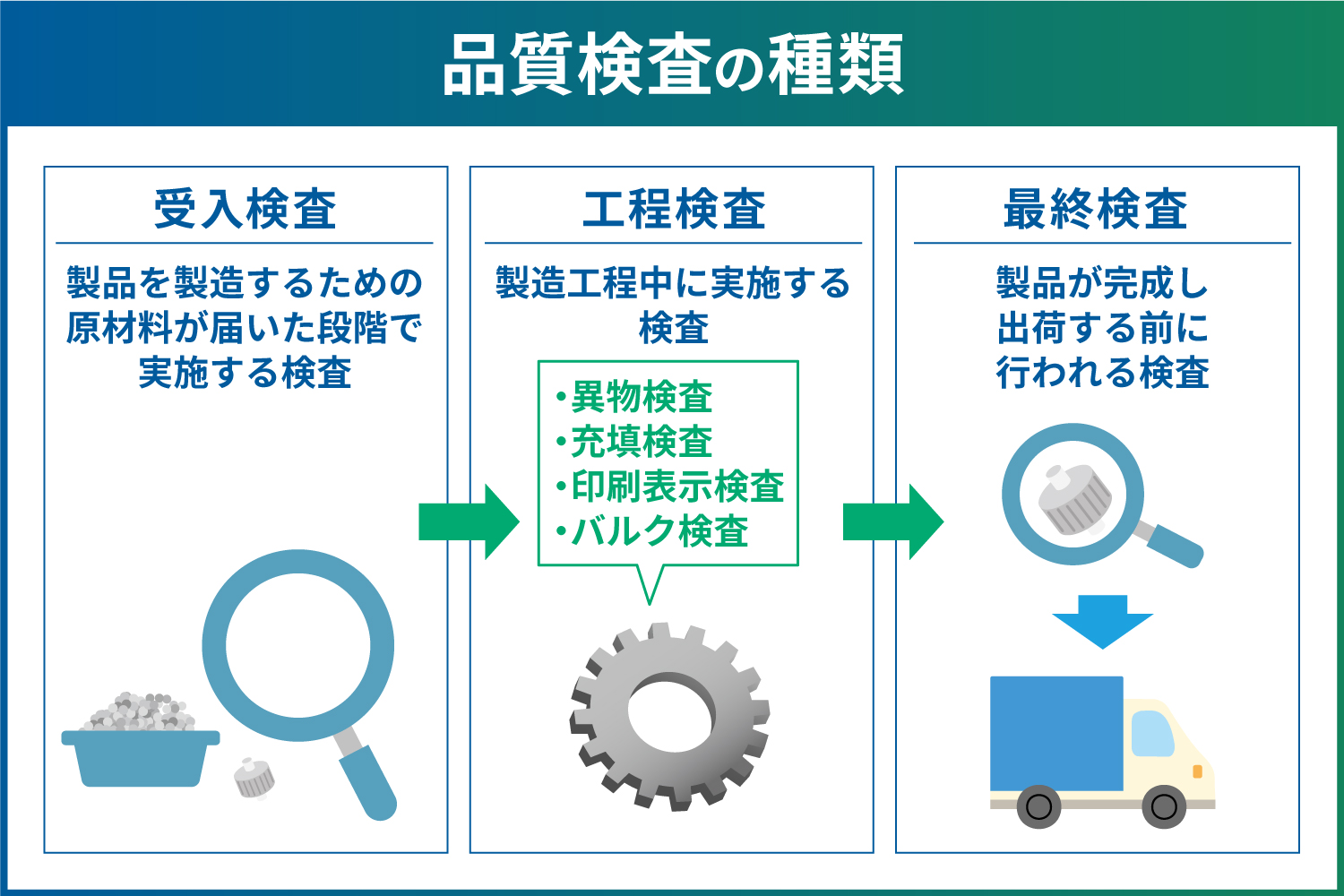 品質検査の種類

受入検査

製品を製造するための原材料が届いた段階で実施する検査

工程検査

製造工程中に実施する検査

・異物検査
・充填検査
・印刷表示検査
・バルク検査

最終検査

製品が完成し出荷する前に行われる検査